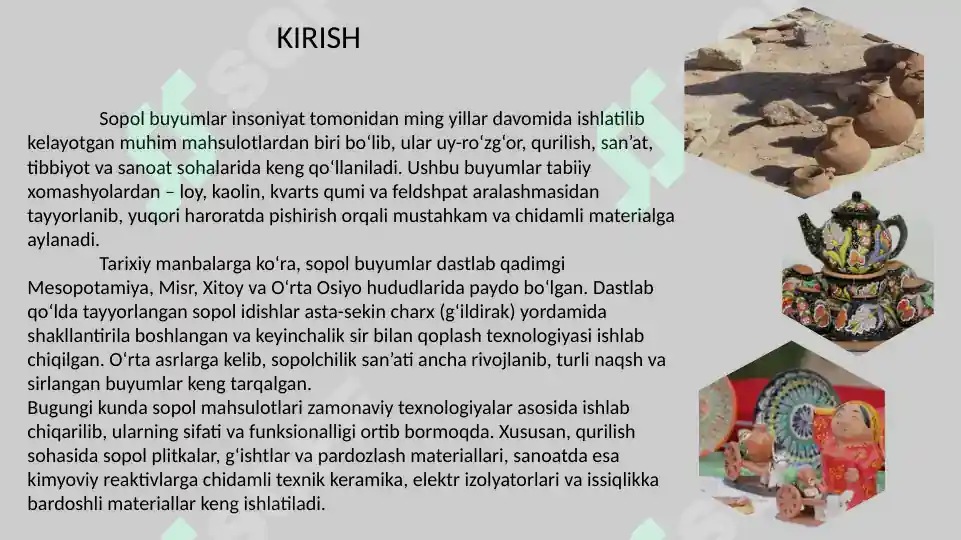 KIRISH

Sopol buyumlar insoniyat tomonidan ming yillar davomida ishlatilib kelayotgan muhim mahsulotlardan biri bo‘lib, ular uy-ro‘zg‘or, qurilish, san’at, tibbiyot va sanoat sohalarida keng qo‘llaniladi. Ushbu buyumlar tabiiy xomashyolardan – loy, kaolin, kvarts qumi va feldshpat aralashmasidan tayyorlanib, yuqori haroratda pishirish orqali mustahkam va chidamli materialga aylanadi.

Tarixiy manbalarga ko‘ra, sopol buyumlar dastlab qadimgi Mesopotamiya, Misr, Xitoy va O‘rta Osiyo hududlarida paydo bo‘lgan. Dastlab qo‘lda tayyorlangan sopol idishlar asta-sekin charx (g‘ildirak) yordamida shakllantirila boshlangan va keyinchalik sir bilan qoplash texnologiyasi ishlab chiqilgan. O‘rta asrlarga kelib, sopolchilik san’ati ancha rivojlanib, turli naqsh va sirlangan buyumlar keng tarqalgan.
Bugungi kunda sopol mahsulotlari zamonaviy texnologiyalar asosida ishlab chiqarilib, ularning sifati va funksionalligi ortib bormoqda. Xususan, qurilish sohasida sopol plitkalar, g‘ishtlar va pardozlash materiallari, sanoatda esa kimyoviy reaktivlarga chidamli texnik keramika, elektr izolyatorlari va issiqlikka bardoshli materiallar keng ishlatiladi.